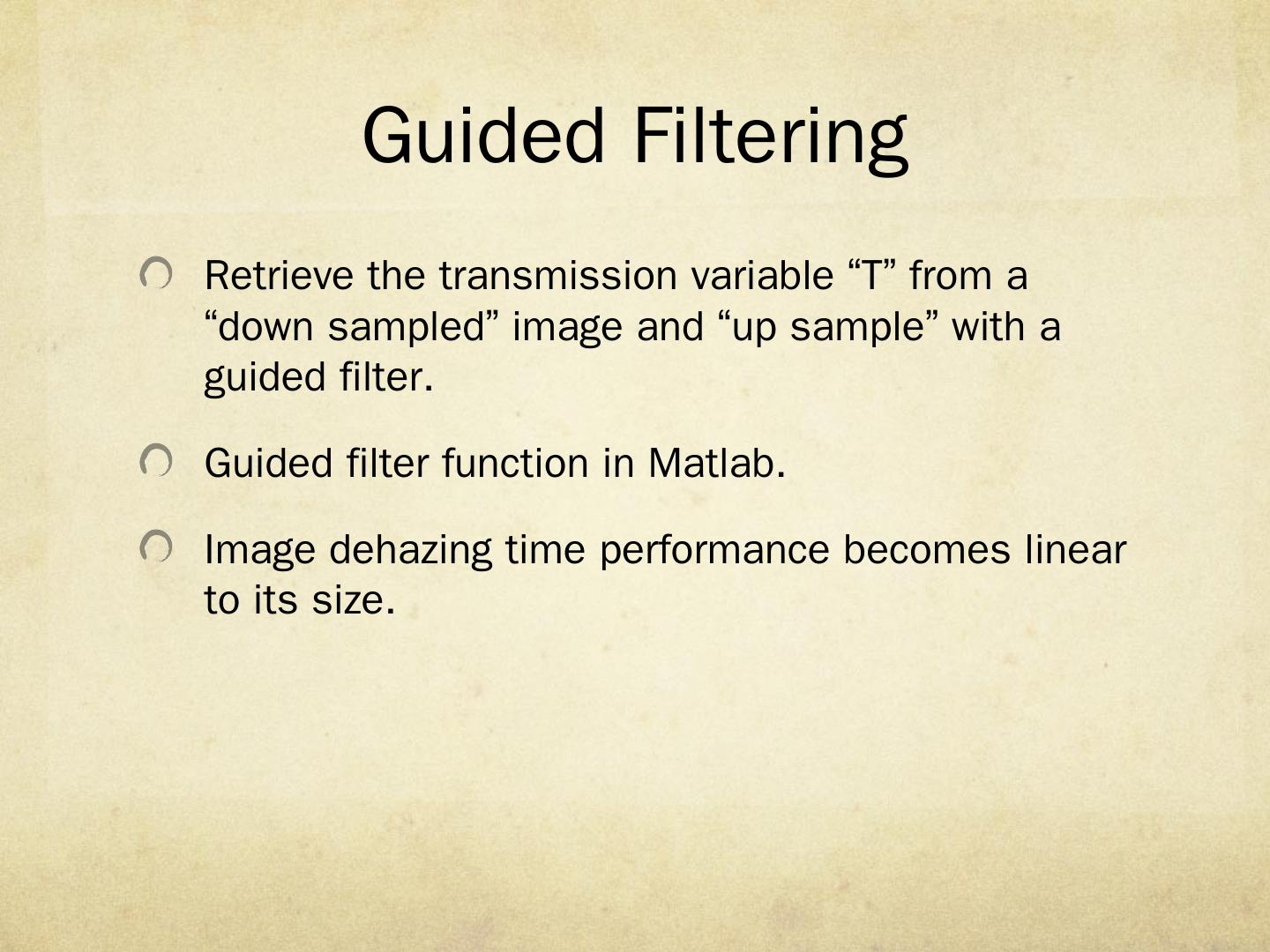 Guided Filtering

Retrieve the transmission variable “T” from a “down sampled” image and “up sample” with a guided filter.

Guided filter function in Matlab.

Image dehazing time performance becomes linear to its size.